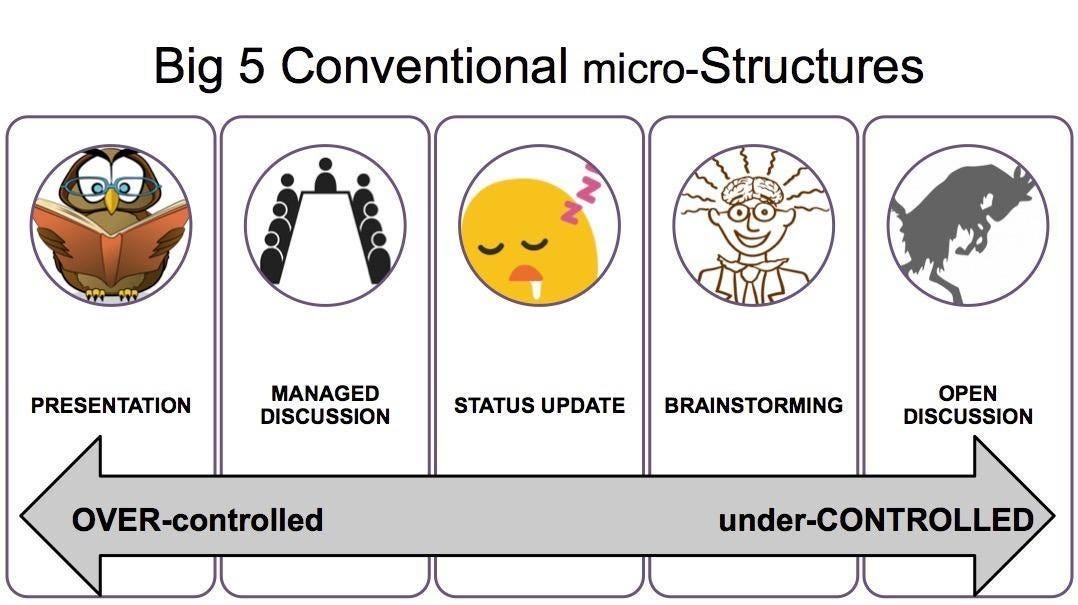 Big 5 Conventional micro-Structures

PRESENTATION

MANAGED DISCUSSION

STATUS UPDATE

BRAINSTORMING

OPEN DISCUSSION

OVER-controlled

under-CONTROLLED